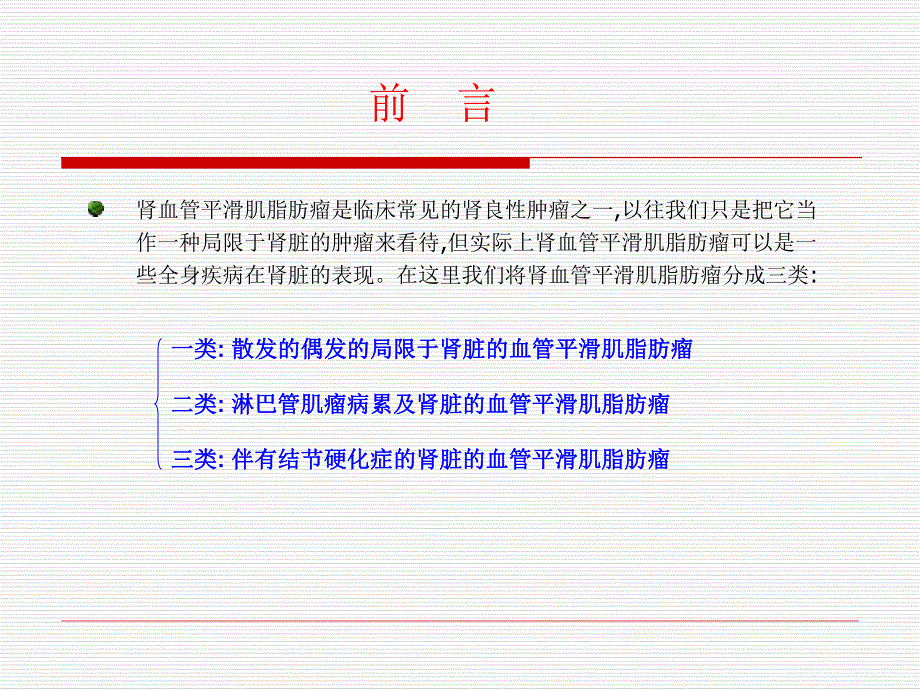 前　言

肾血管平滑肌脂肪瘤是临床常见的肾良性肿瘤之一,以往我们只是把它当作一种局限于肾脏的肿瘤来看待,但实际上肾血管平滑肌脂肪瘤可以是一些全身疾病在肾脏的表现。在这里我们将肾血管平滑肌脂肪瘤分成三类:

一类: 散发的偶发的局限于肾脏的血管平滑肌脂肪瘤

二类: 淋巴管肌瘤病累及肾脏的血管平滑肌脂肪瘤

三类: 伴有结节硬化症的肾脏的血管平滑肌脂肪瘤